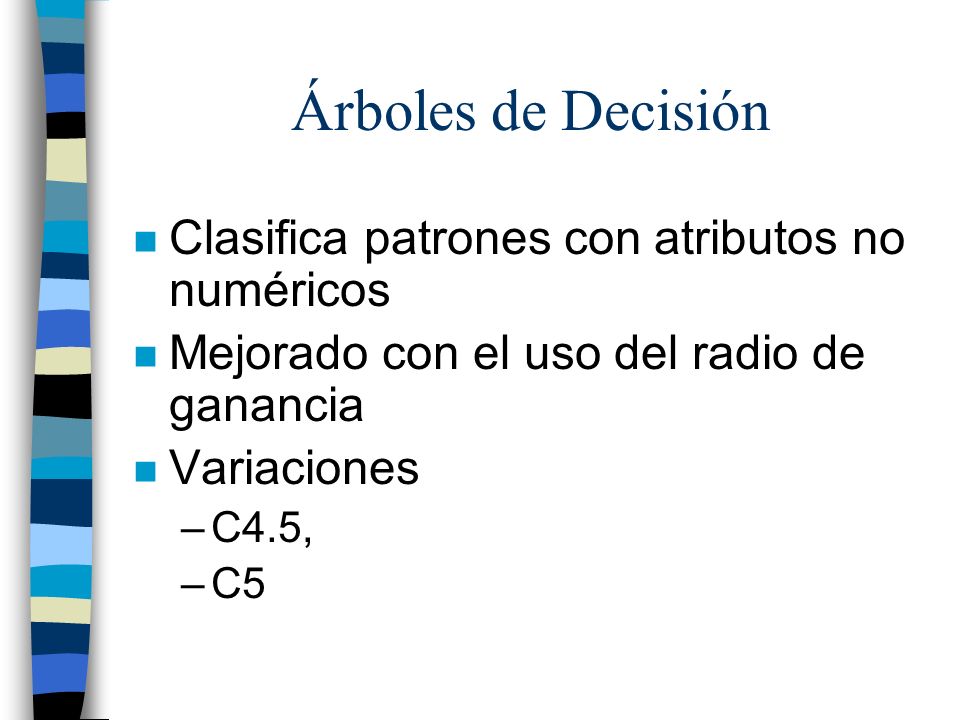 Árboles de Decisión

Clasifica patrones con atributos no numéricos

Mejorado con el uso del radio de ganancia

Variaciones

– C4.5,

– C5